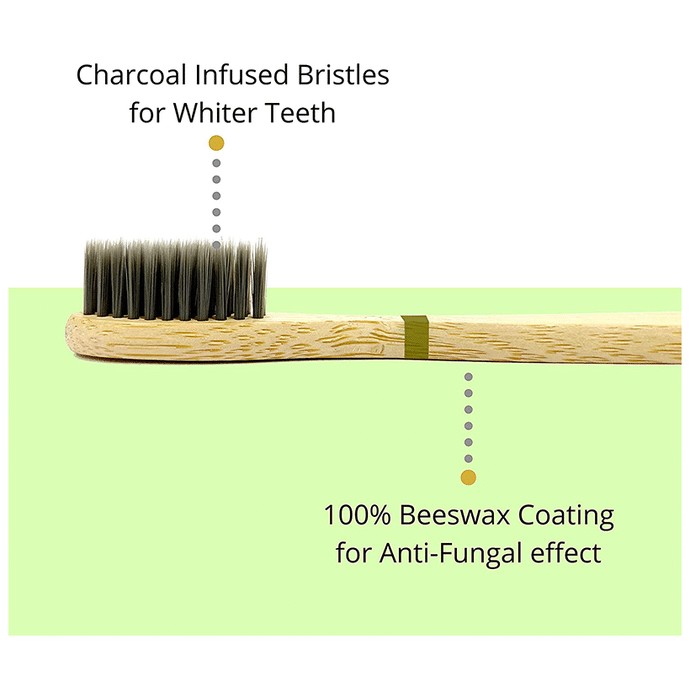 Charcoal Infused Bristles for Whiter Teeth

100% Beeswax Coating for Anti-Fungal effect